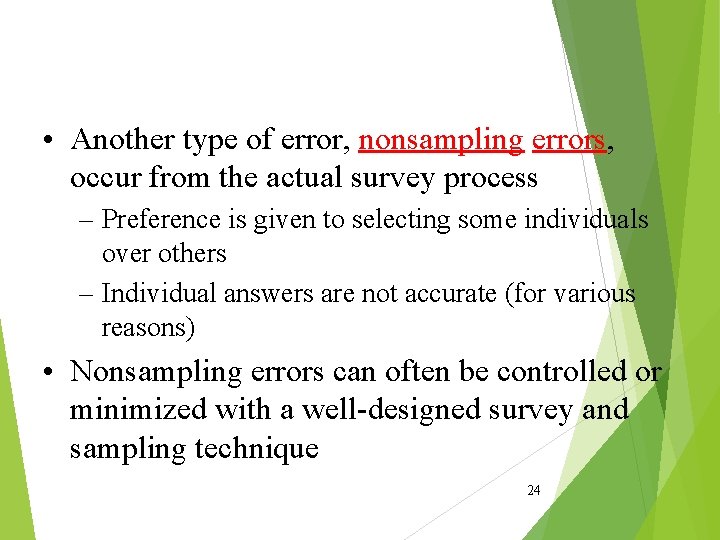 • Another type of error, nonsampling errors, occur from the actual survey process

– Preference is given to selecting some individuals over others

– Individual answers are not accurate (for various reasons)

• Nonsampling errors can often be controlled or minimized with a well-designed survey and sampling technique

24